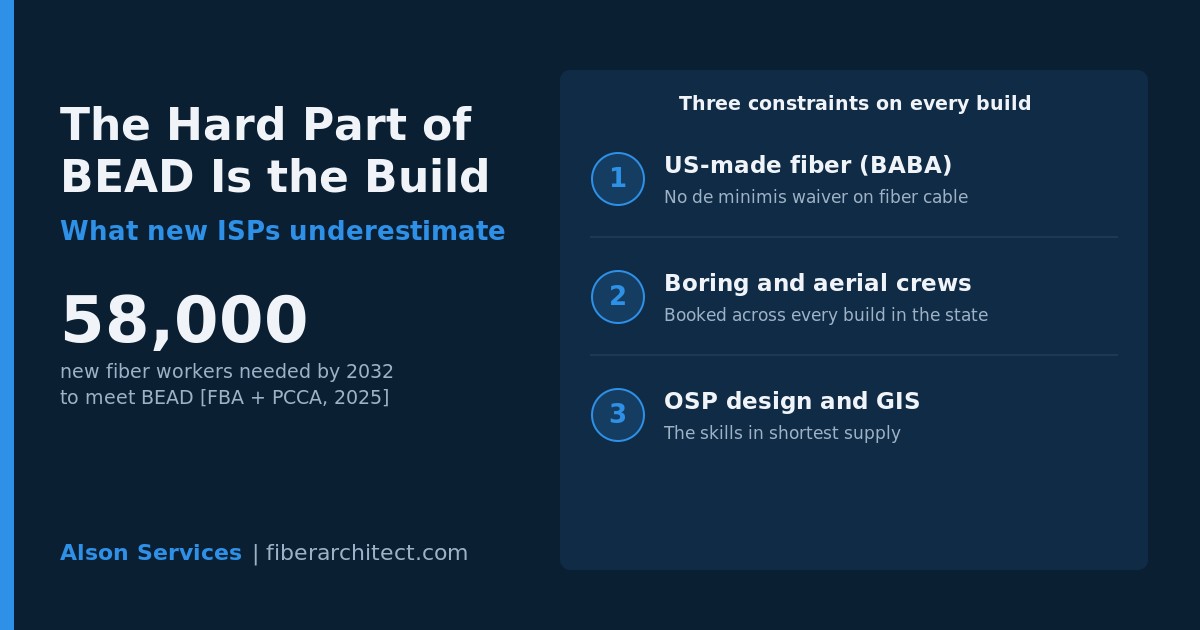 The Hard Part of BEAD Is the Build

What new ISPs underestimate

58,000

new fiber workers needed by 2032 to meet BEAD [FBA + PCCA, 2025]

Alson Services | fiberarchitect.com

Three constraints on every build

1
US-made fiber (BABA)
No de minimis waiver on fiber cable

2
Boring and aerial crews
Booked across every build in the state

3
OSP design and GIS
The skills in shortest supply